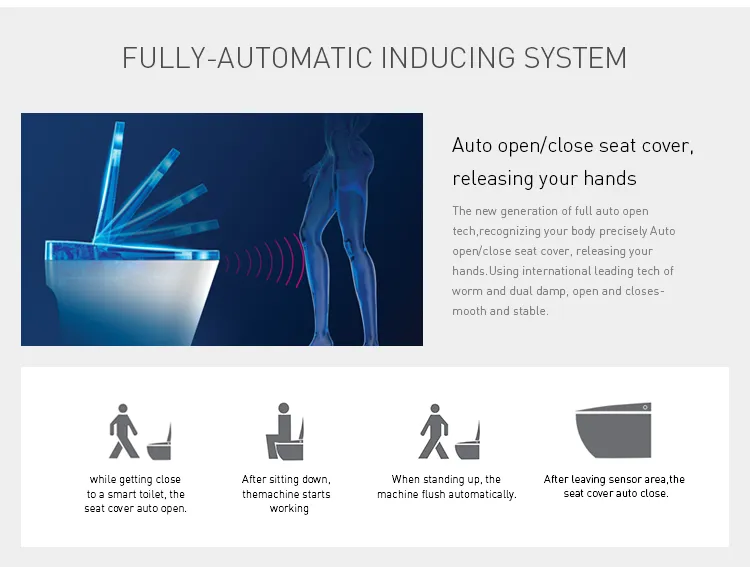 FULLY-AUTOMATIC INDUCING SYSTEM

Auto open/close seat cover, releasing your hands

The new generation of full auto open tech,recognizing your body precisely Auto open/close seat cover, releasing your hands.Using international leading tech of worm and dual damp, open and closesmooth and stable.

while getting close to a smart toilet, the seat cover auto open.

After sitting down, themachine starts working

When standing up, the machine flush automatically.

After leaving sensor area,the seat cover auto close.